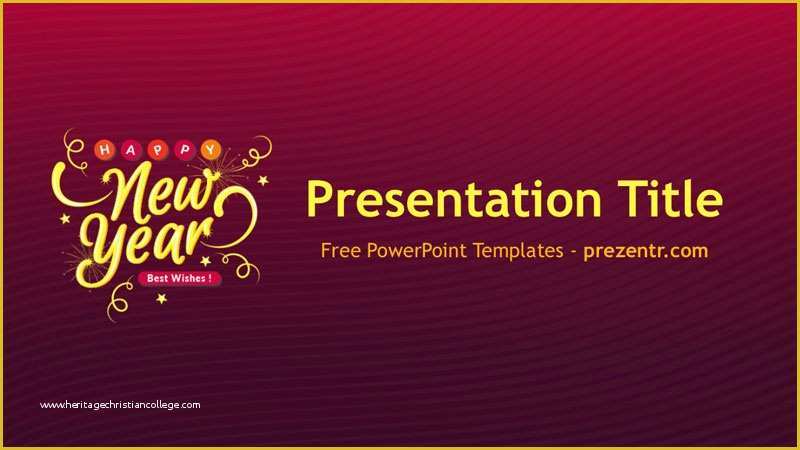 HAPPY
New Year
Best Wishes !

Presentation Title

Free PowerPoint Templates - prezentr.com

www.heritagechristiancollege.com